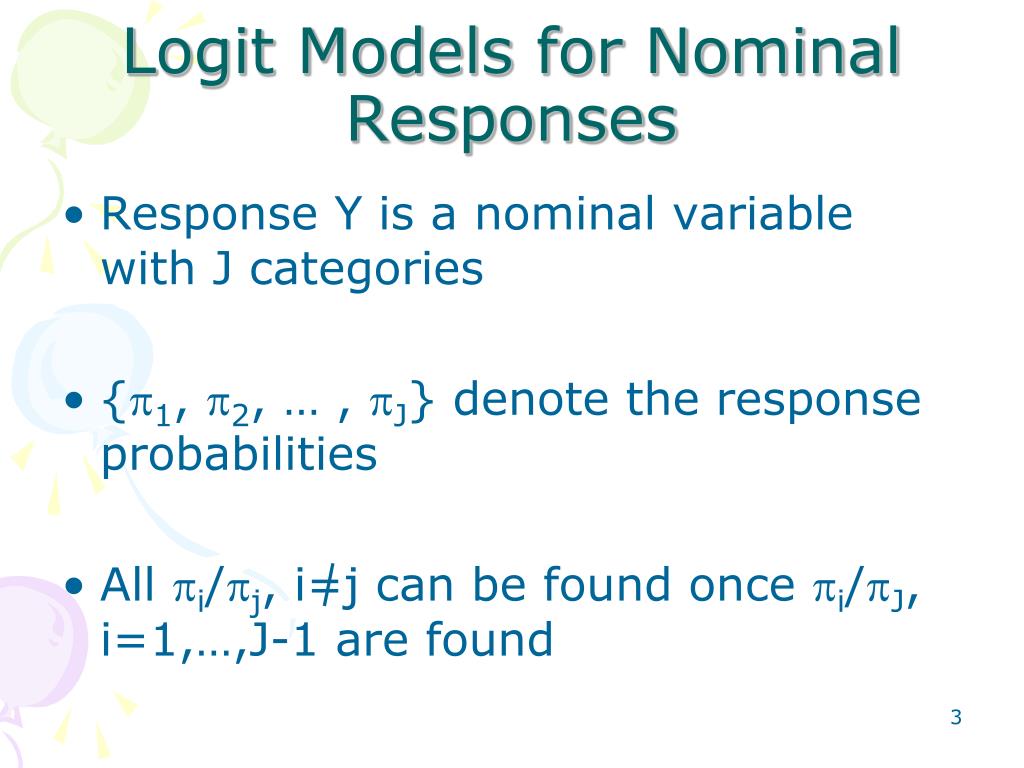 Logit Models for Nominal Responses

• Response Y is a nominal variable with J categories

• $\{\pi_1, \pi_2, \ldots, \pi_J\}$ denote the response probabilities

• All $\pi_i/\pi_j$, $i \neq j$ can be found once $\pi_i/\pi_J$, $i=1,\ldots,J-1$ are found

3